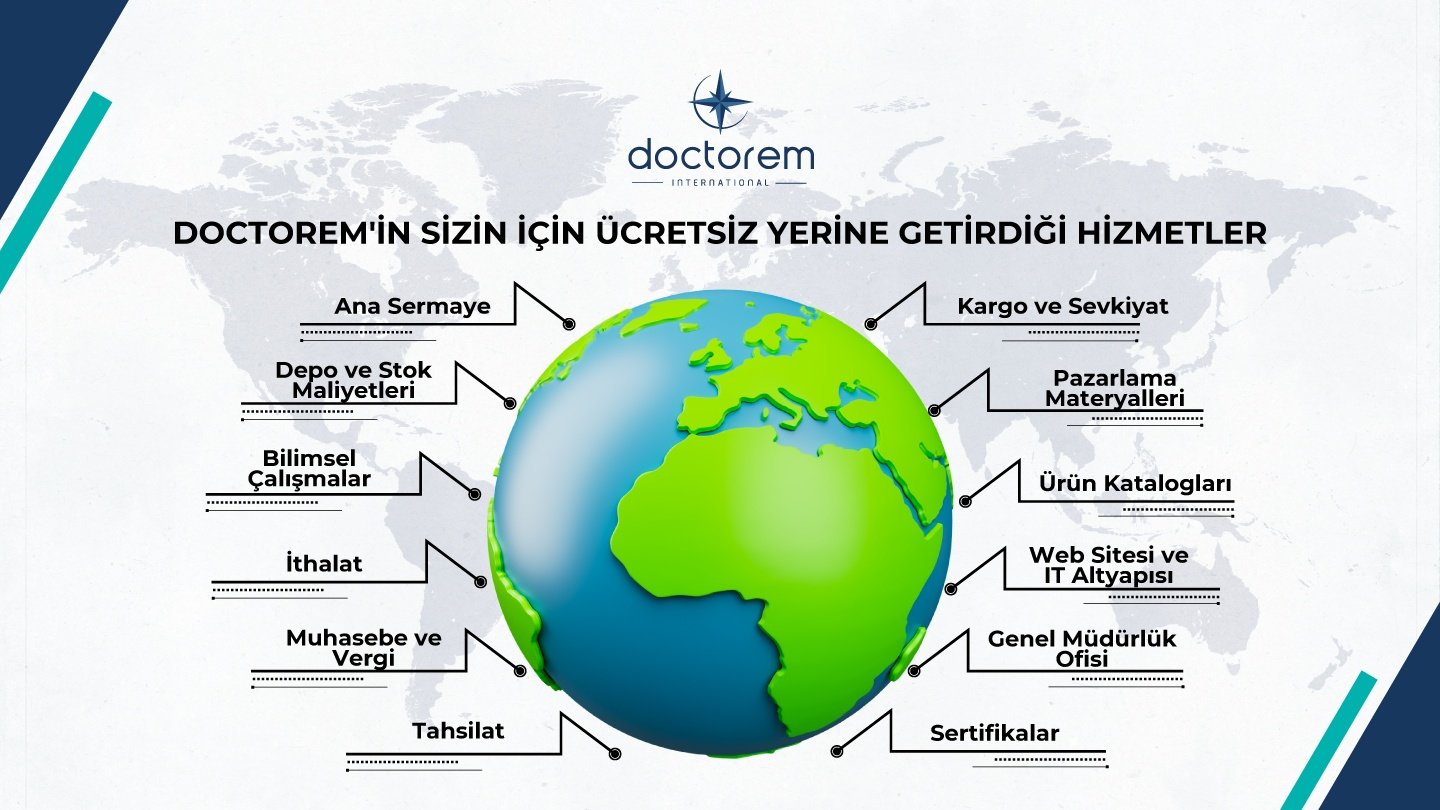 doctorem
INTERNATIONAL

DOCTOREM'İN SİZİN İÇİN ÜCRETSİZ YERİNE GETİRDİĞİ HİZMETLER

Ana Sermaye

Depo ve Stok Maliyetleri

Bilimsel Çalışmalar

İthalat

Muhasebe ve Vergi

Tahsilat

Kargo ve Sevkiyat

Pazarlama Materyalleri

Ürün Katalogları

Web Sitesi ve IT Altyapısı

Genel Müdürlük Ofisi

Sertifikalar